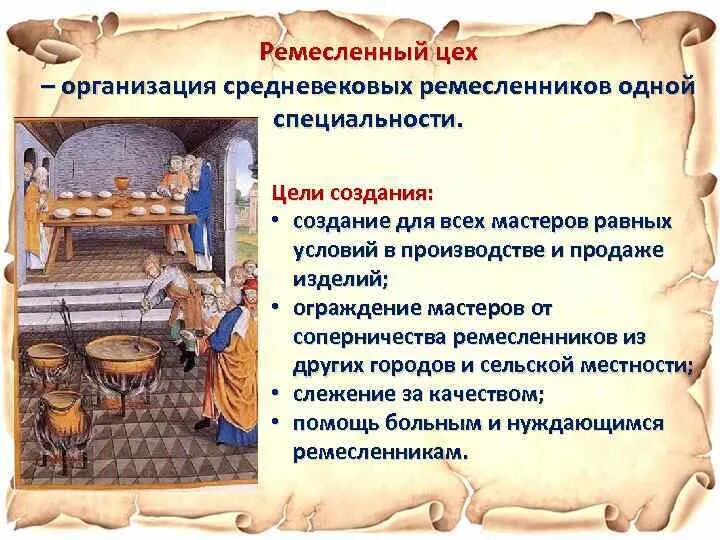 Ремесленный цех
– организация средневековых ремесленников одной специальности.

Цели создания:
• создание для всех мастеров равных условий в производстве и продаже изделий;
• ограждение мастеров от соперничества ремесленников из других городов и сельской местности;
• слежение за качеством;
• помощь больным и нуждающимся ремесленникам.